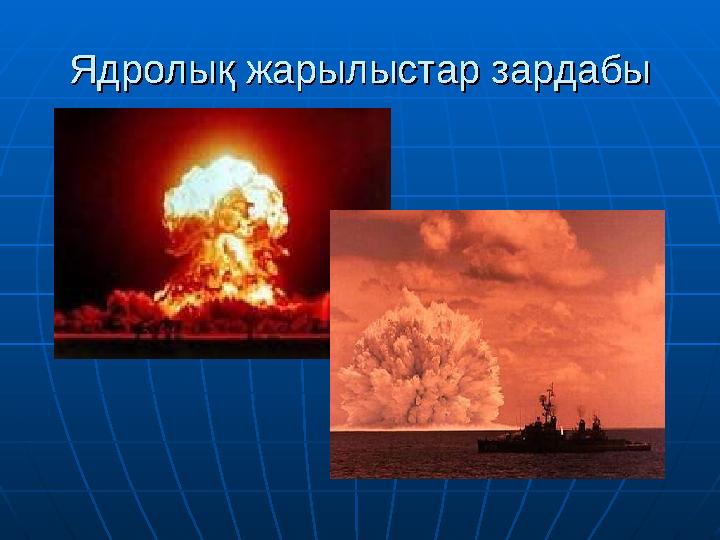 Ядролық жарылыстар зардабы